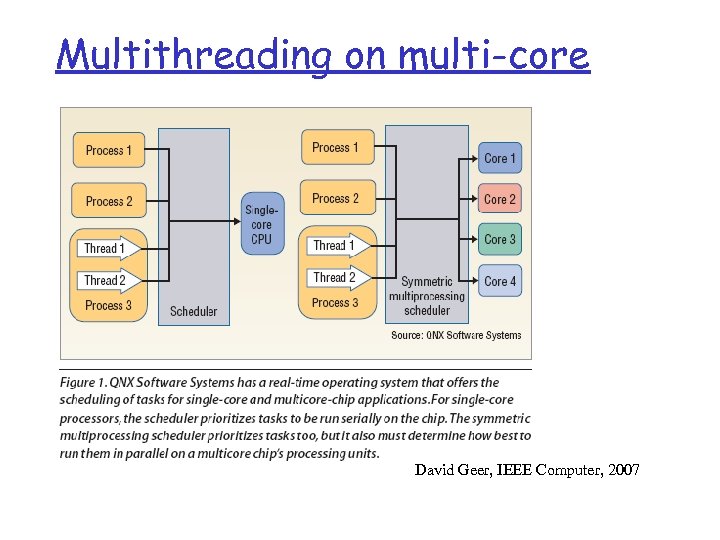 Multithreading on multi-core

Process 1

Process 2

Thread 1

Thread 2

Process 3

Scheduler

Single-core CPU

Process 1

Process 2

Thread 1

Thread 2

Process 3

Symmetric multiprocessing scheduler

Core 1

Core 2

Core 3

Core 4

Source: QNX Software Systems

Figure 1. QNX Software Systems has a real-time operating system that offers the scheduling of tasks for single-core and multicore-chip applications. For single-core processors, the scheduler prioritizes tasks to be run serially on the chip. The symmetric multiprocessing scheduler prioritizes tasks too, but it also must determine how best to run them in parallel on a multicore chip's processing units.

David Geer, IEEE Computer, 2007